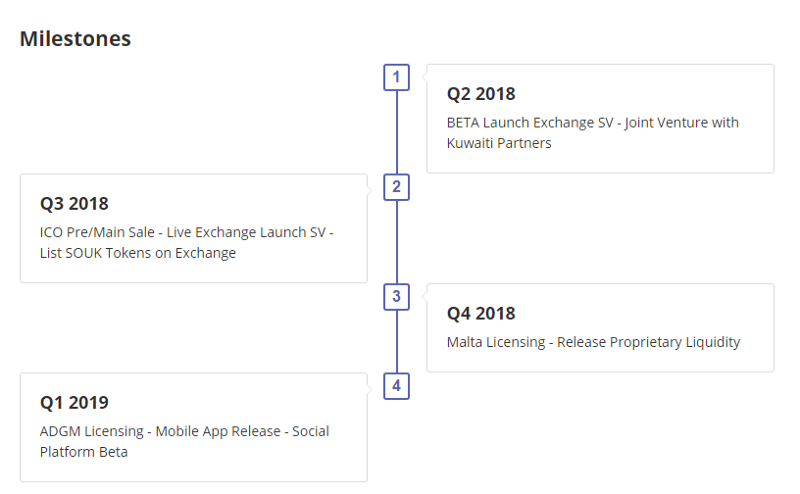 Milestones

1

Q2 2018

BETA Launch Exchange SV - Joint Venture with Kuwaiti Partners

2

Q3 2018

ICO Pre/Main Sale - Live Exchange Launch SV - List SOUK Tokens on Exchange

3

Q4 2018

Malta Licensing - Release Proprietary Liquidity

4

Q1 2019

ADGM Licensing - Mobile App Release - Social Platform Beta